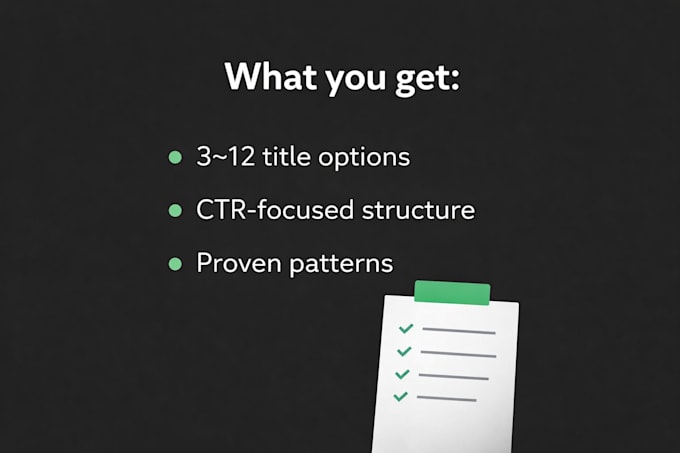 What you get:

- 3~12 title options
- CTR-focused structure
- Proven patterns